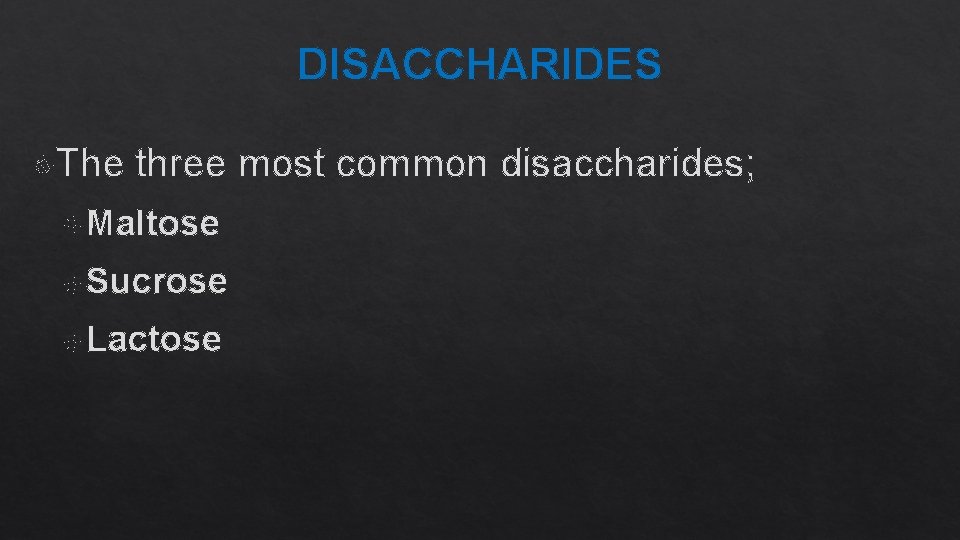 DISACCHARIDES

The three most common disaccharides;

Maltose

Sucrose

Lactose